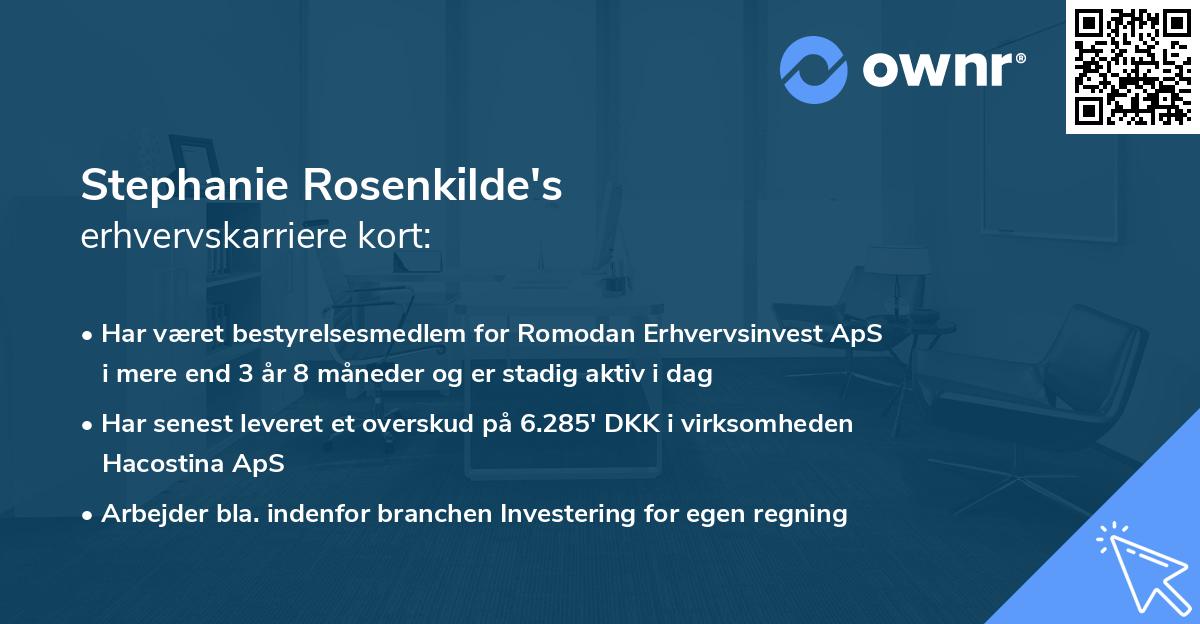 ownr®

Stephanie Rosenkilde's
erhvervskarriere kort:

• Har været bestyrelsesmedlem for Romodan Erhvervsinvest ApS i mere end 3 år 8 måneder og er stadig aktiv i dag

• Har senest leveret et overskud på 6.285' DKK i virksomheden Hacostina ApS

• Arbejder bla. indenfor branchen Investering for egen regning